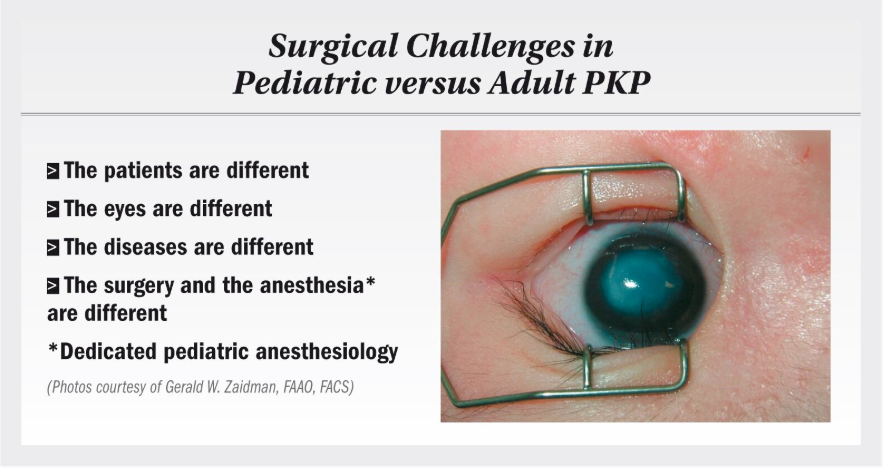 Surgical Challenges in Pediatric versus Adult PKP

> The patients are different

> The eyes are different

> The diseases are different

> The surgery and the anesthesia* are different

*Dedicated pediatric anesthesiology

(Photos courtesy of Gerald W. Zaidman, FAAO, FACS)